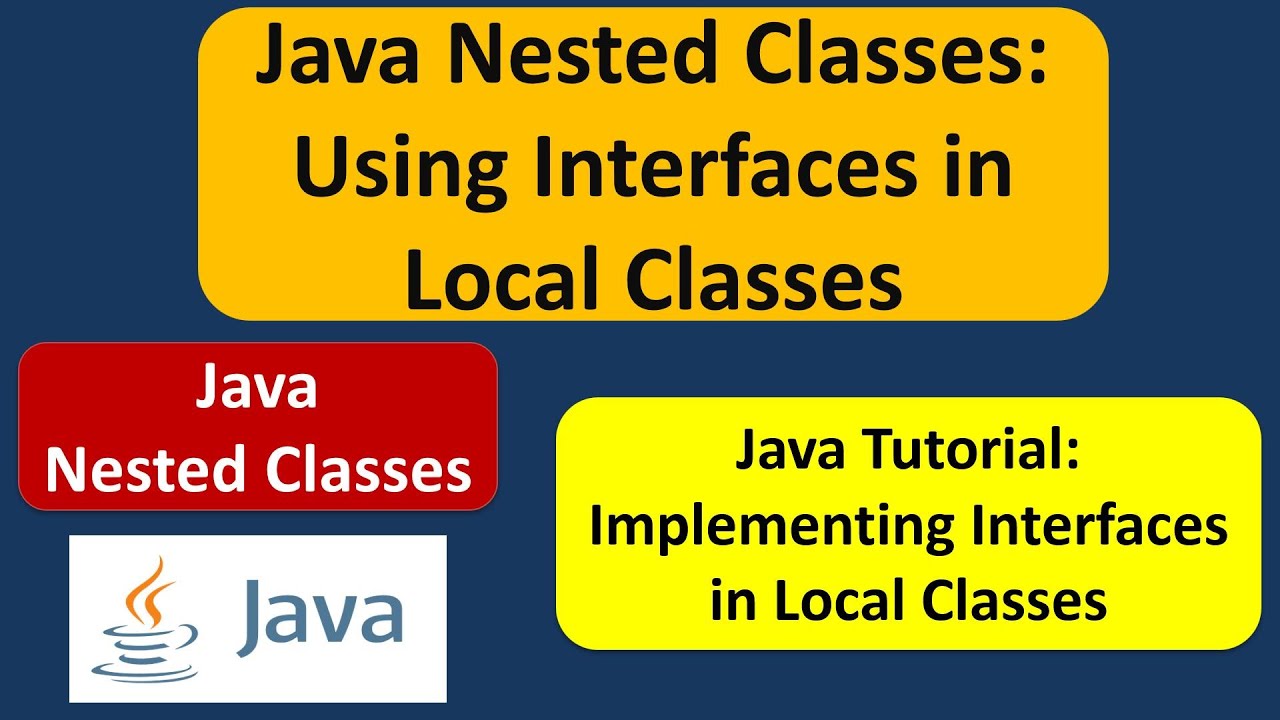 Java Nested Classes: Using Interfaces in Local Classes

Java Nested Classes

Java

Java Tutorial: Implementing Interfaces in Local Classes